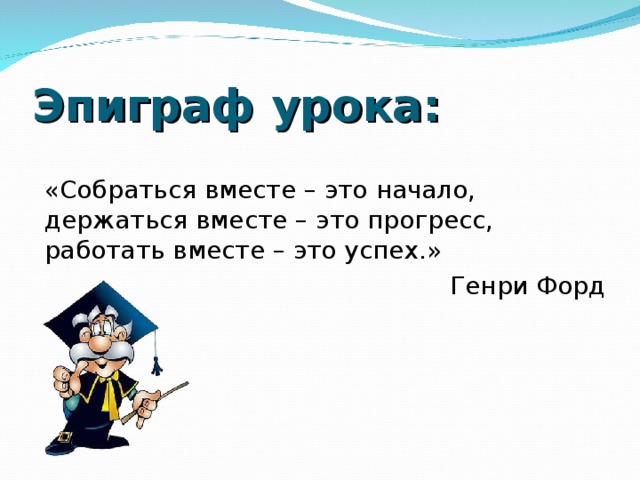 Эпиграф урока:

«Собраться вместе – это начало, держаться вместе – это прогресс, работать вместе – это успех.»

Генри Форд